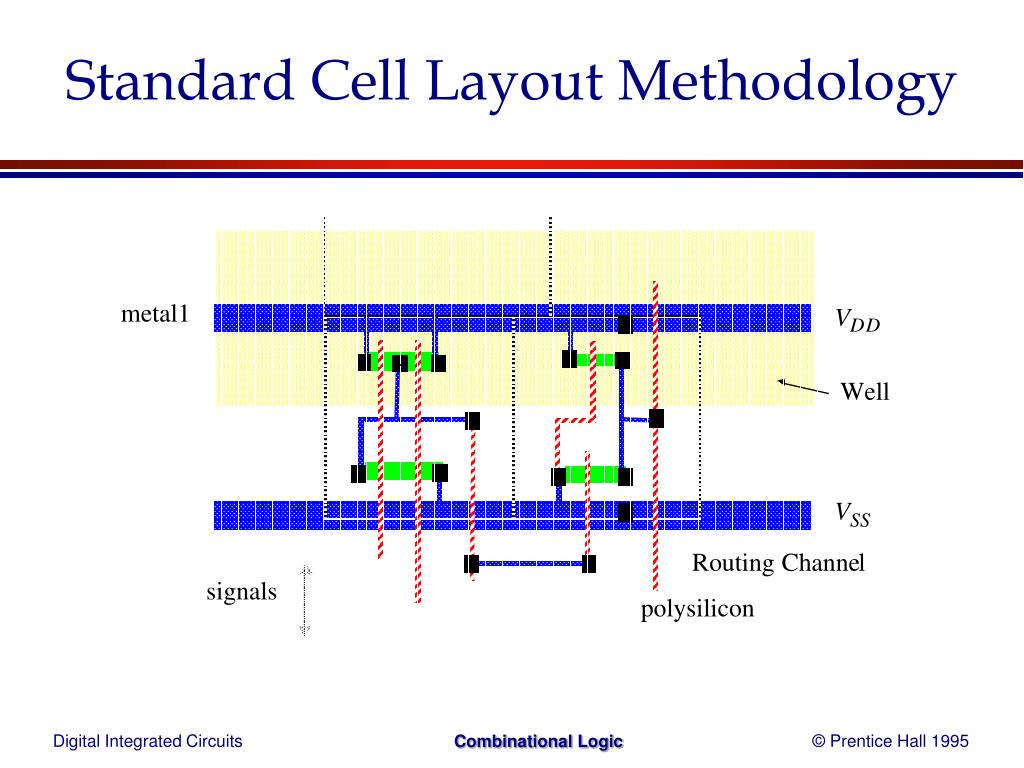 Standard Cell Layout Methodology

metal1

$V_{DD}$

Well

$V_{SS}$

Routing Channel

signals

polysilicon

Digital Integrated Circuits

Combinational Logic

© Prentice Hall 1995